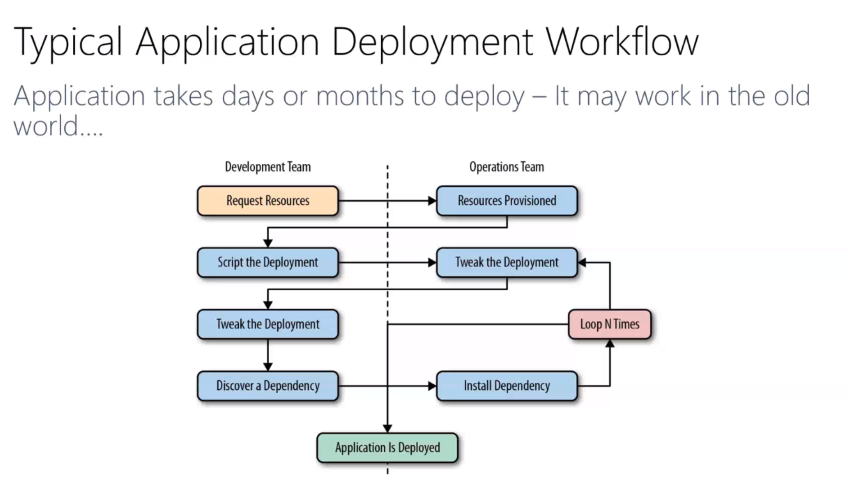 Typical Application Deployment Workflow

Application takes days or months to deploy – It may work in the old world....

Development Team

Operations Team

Request Resources

Resources Provisioned

Script the Deployment

Tweak the Deployment

Tweak the Deployment

Loop N Times

Discover a Dependency

Install Dependency

Application Is Deployed